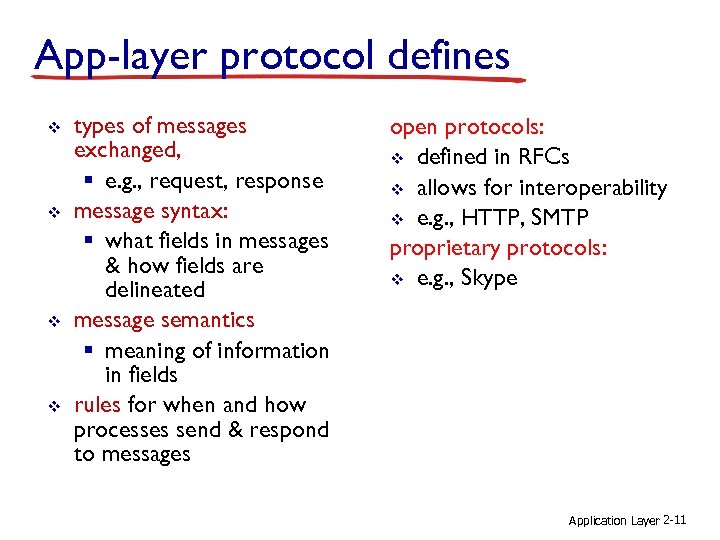 App-layer protocol defines

- types of messages exchanged,
  - e.g., request, response
- message syntax:
  - what fields in messages & how fields are delineated
- message semantics
  - meaning of information in fields
- rules for when and how processes send & respond to messages

open protocols:
- defined in RFCs
- allows for interoperability
- e.g., HTTP, SMTP

proprietary protocols:
- e.g., Skype

Application Layer 2-11